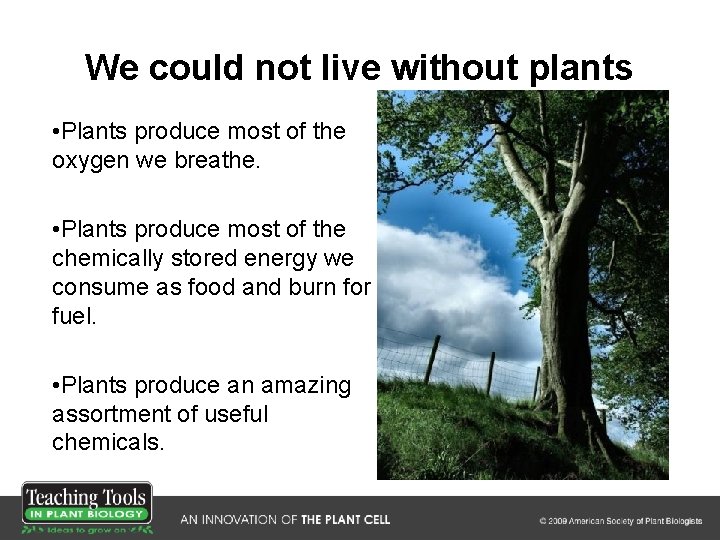 We could not live without plants

•Plants produce most of the oxygen we breathe.

•Plants produce most of the chemically stored energy we consume as food and burn for fuel.

•Plants produce an amazing assortment of useful chemicals.

Teaching Tools
IN PLANT BIOLOGY
Ideas to grow on

AN INNOVATION OF THE PLANT CELL

© 2009 American Society of Plant Biologists